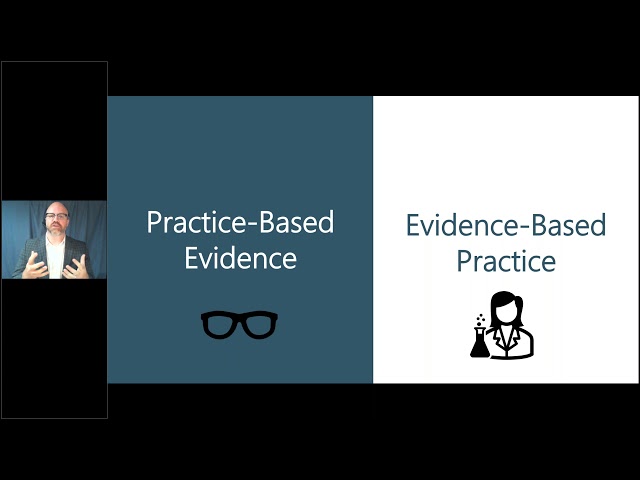 Practice-Based Evidence

Evidence-Based Practice